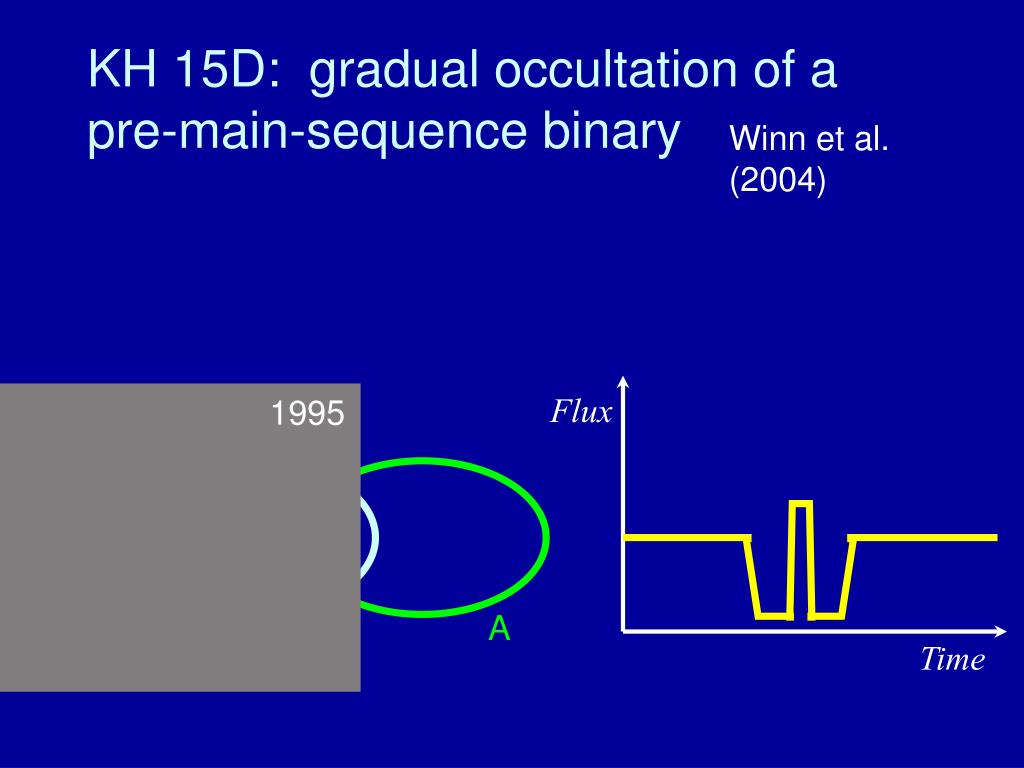 KH 15D: gradual occultation of a pre-main-sequence binary

Winn et al. (2004)

1995

A

Flux

Time